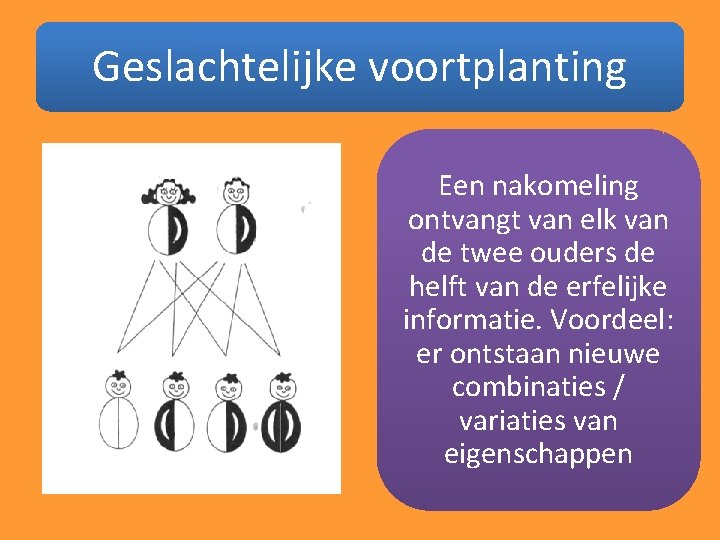 Geslachtelijke voortplanting

Een nakomeling ontvangt van elk van de twee ouders de helft van de erfelijke informatie. Voordeel: er ontstaan nieuwe combinaties / variaties van eigenschappen